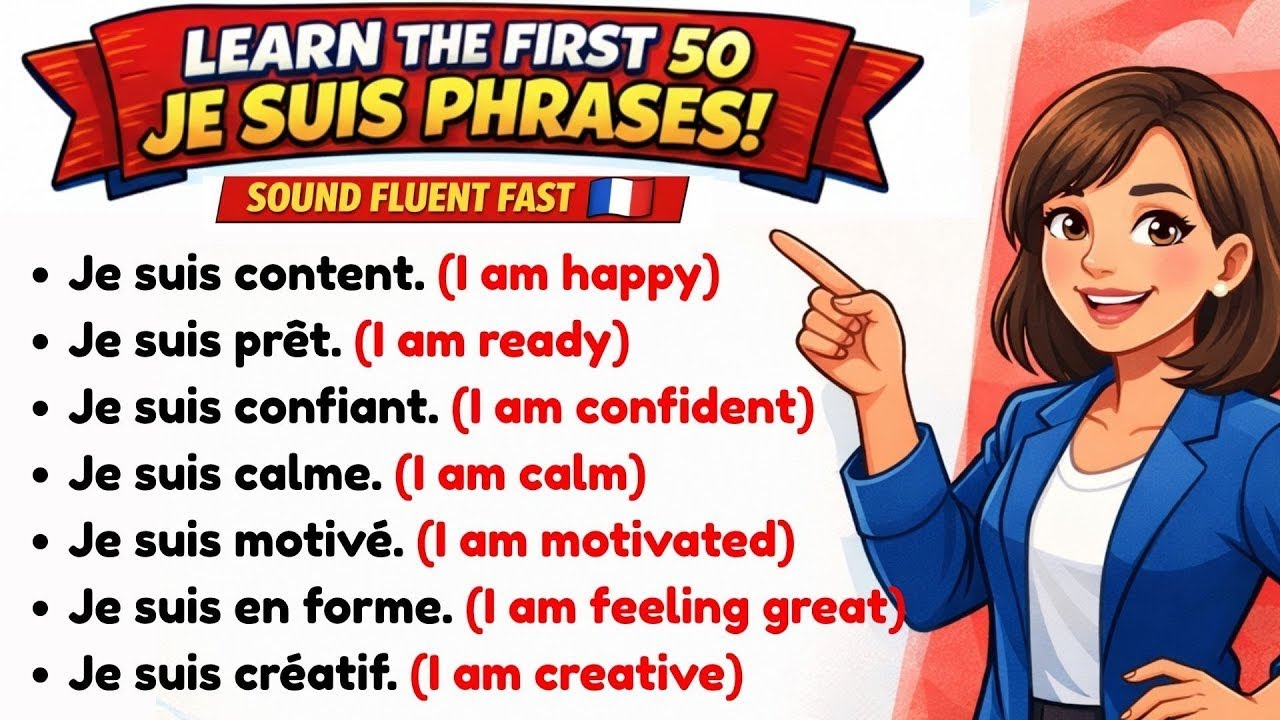 LEARN THE FIRST 50 JE SUIS PHRASES!

SOUND FLUENT FAST

• Je suis content. (I am happy)
• Je suis prêt. (I am ready)
• Je suis confiant. (I am confident)
• Je suis calme. (I am calm)
• Je suis motivé. (I am motivated)
• Je suis en forme. (I am feeling great)
• Je suis créatif. (I am creative)